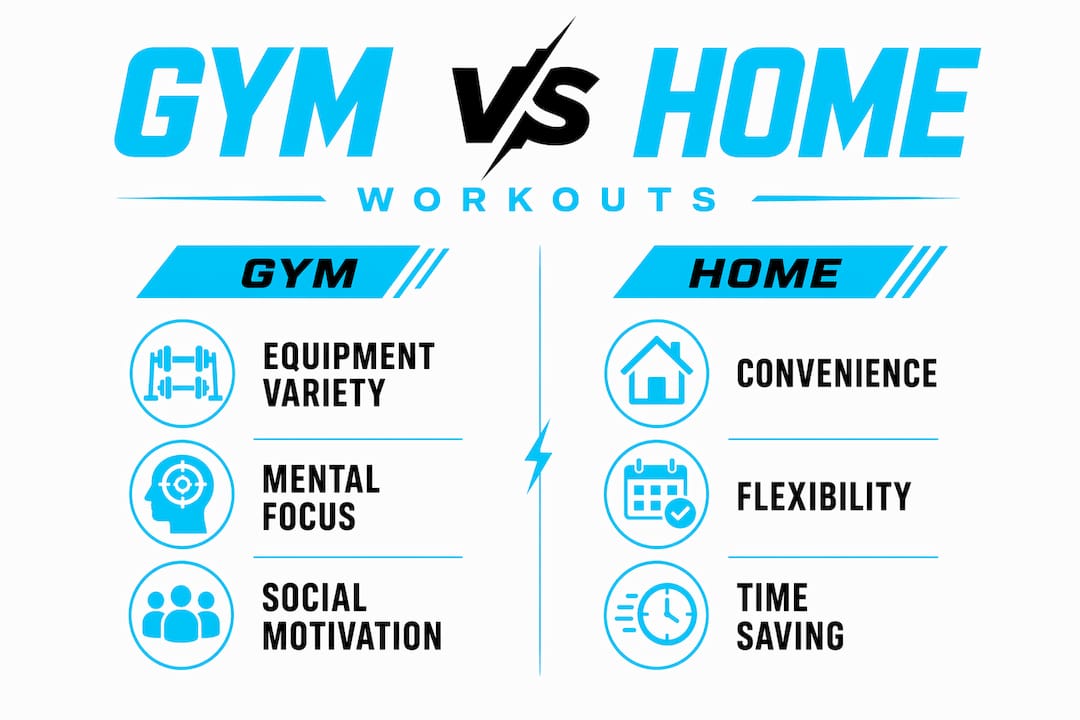 GYM VS HOME
WORKOUTS

GYM

EQUIPMENT VARIETY

MENTAL FOCUS

SOCIAL MOTIVATION

HOME

CONVENIENCE

FLEXIBILITY

TIME SAVING